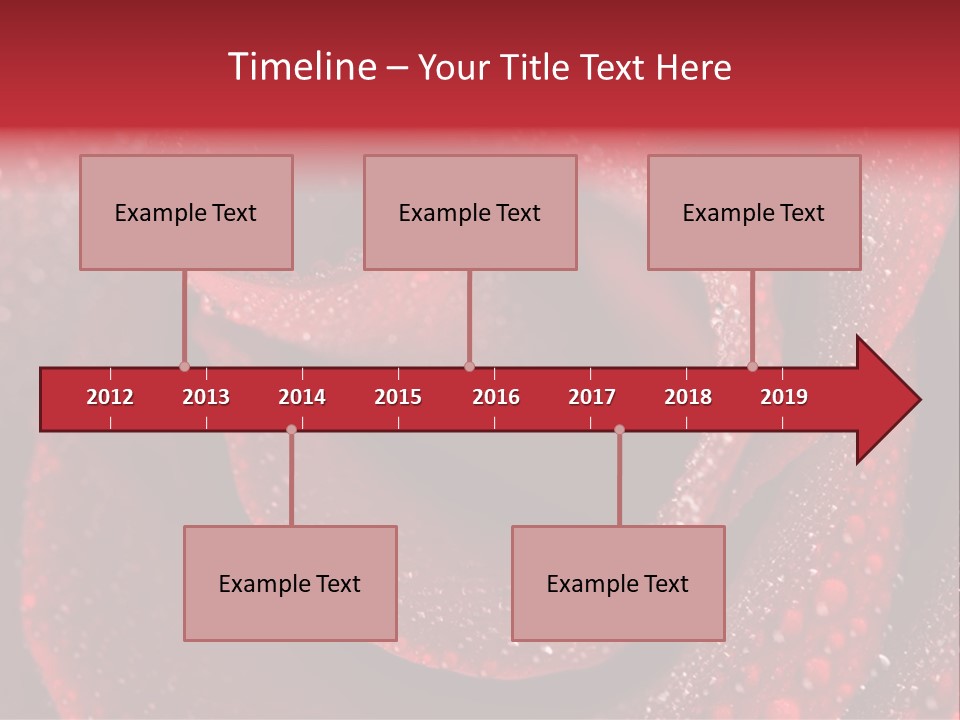 Timeline – Your Title Text Here

Example Text

Example Text

Example Text

2012 2013 2014 2015 2016 2017 2018 2019

Example Text

Example Text